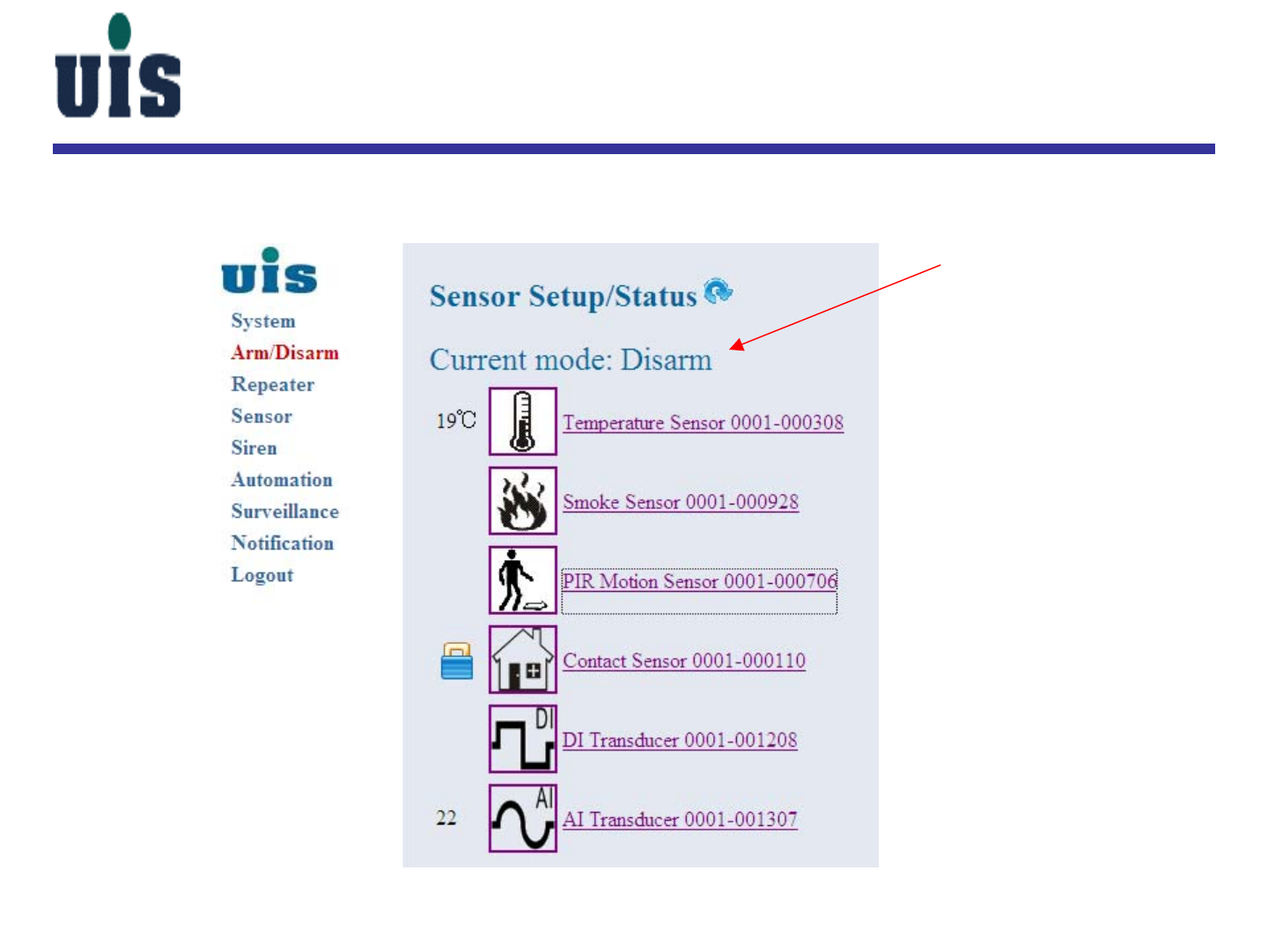 UIS

uis

System
Arm/Disarm
Repeater
Sensor
Siren
Automation
Surveillance
Notification
Logout

Sensor Setup/Status

Current mode: Disarm

19℃ Temperature Sensor 0001-000308

Smoke Sensor 0001-000928

PIR Motion Sensor 0001-000706

Contact Sensor 0001-000110

DI DI Transducer 0001-001208

22 AI AI Transducer 0001-001307